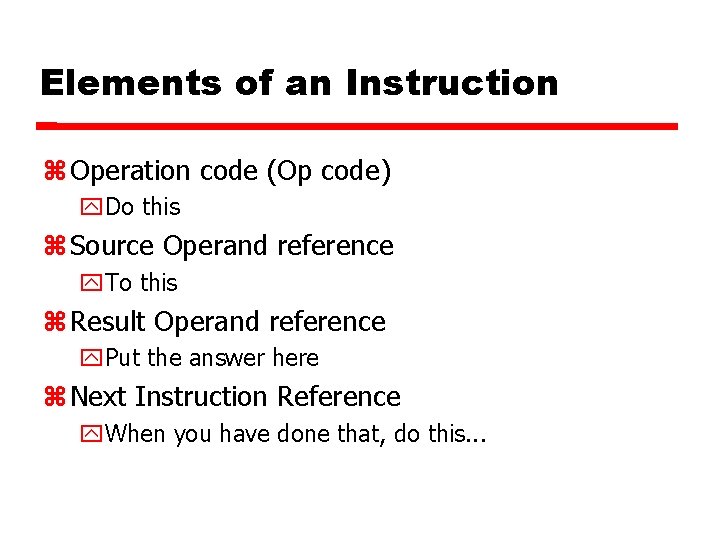 Elements of an Instruction

Operation code (Op code)
Do this
Source Operand reference
To this
Result Operand reference
Put the answer here
Next Instruction Reference
When you have done that, do this...